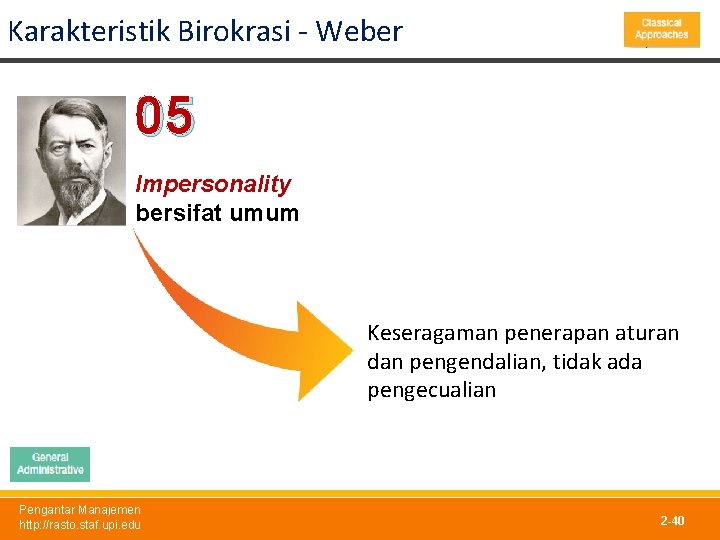 Karakteristik Birokrasi - Weber

Classical Approaches

05

Impersonality
bersifat umum

Keseragaman penerapan aturan dan pengendalian, tidak ada pengecualian

General Administrative

Pengantar Manajemen
http://rasto.staf.upi.edu

2-40